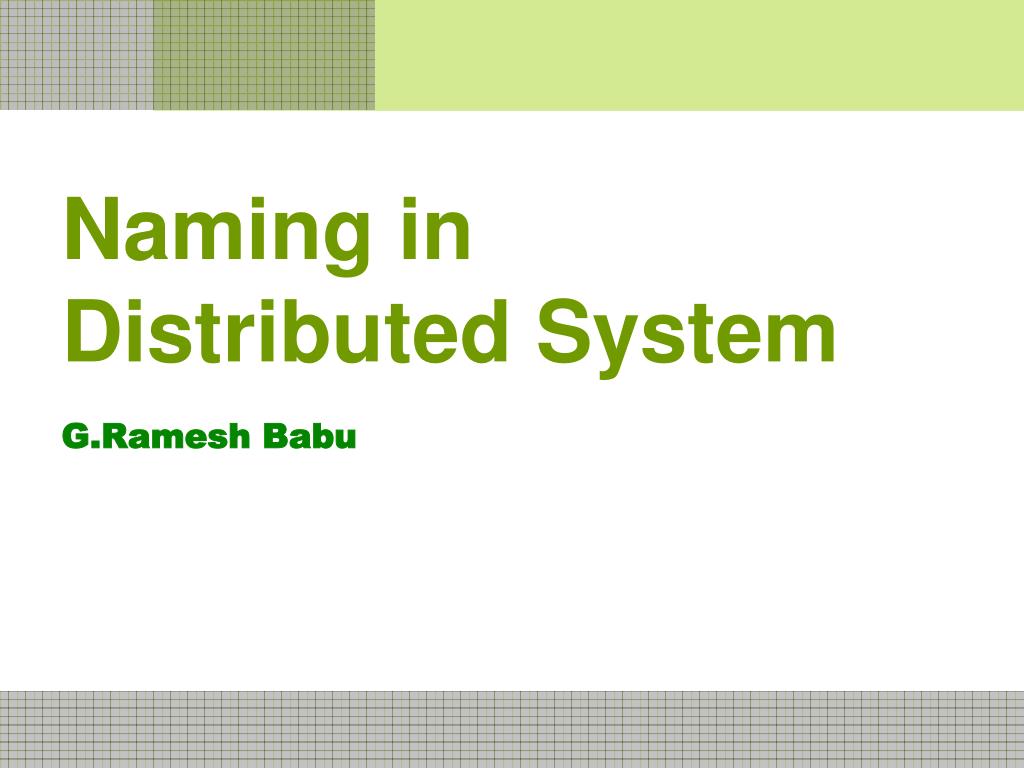 Naming in Distributed System

G.Ramesh Babu